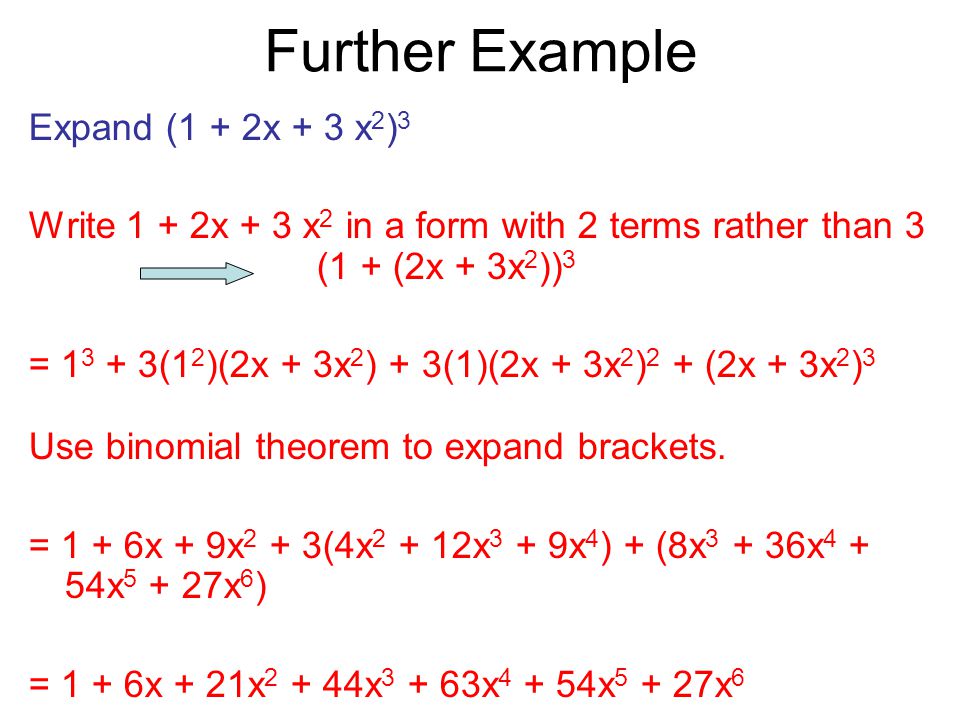 Further Example

Expand $(1 + 2x + 3x^2)^3$

Write $1 + 2x + 3x^2$ in a form with 2 terms rather than 3
$(1 + (2x + 3x^2))^3$

$= 1^3 + 3(1^2)(2x + 3x^2) + 3(1)(2x + 3x^2)^2 + (2x + 3x^2)^3$

Use binomial theorem to expand brackets.

$= 1 + 6x + 9x^2 + 3(4x^2 + 12x^3 + 9x^4) + (8x^3 + 36x^4 + 54x^5 + 27x^6)$

$= 1 + 6x + 21x^2 + 44x^3 + 63x^4 + 54x^5 + 27x^6$